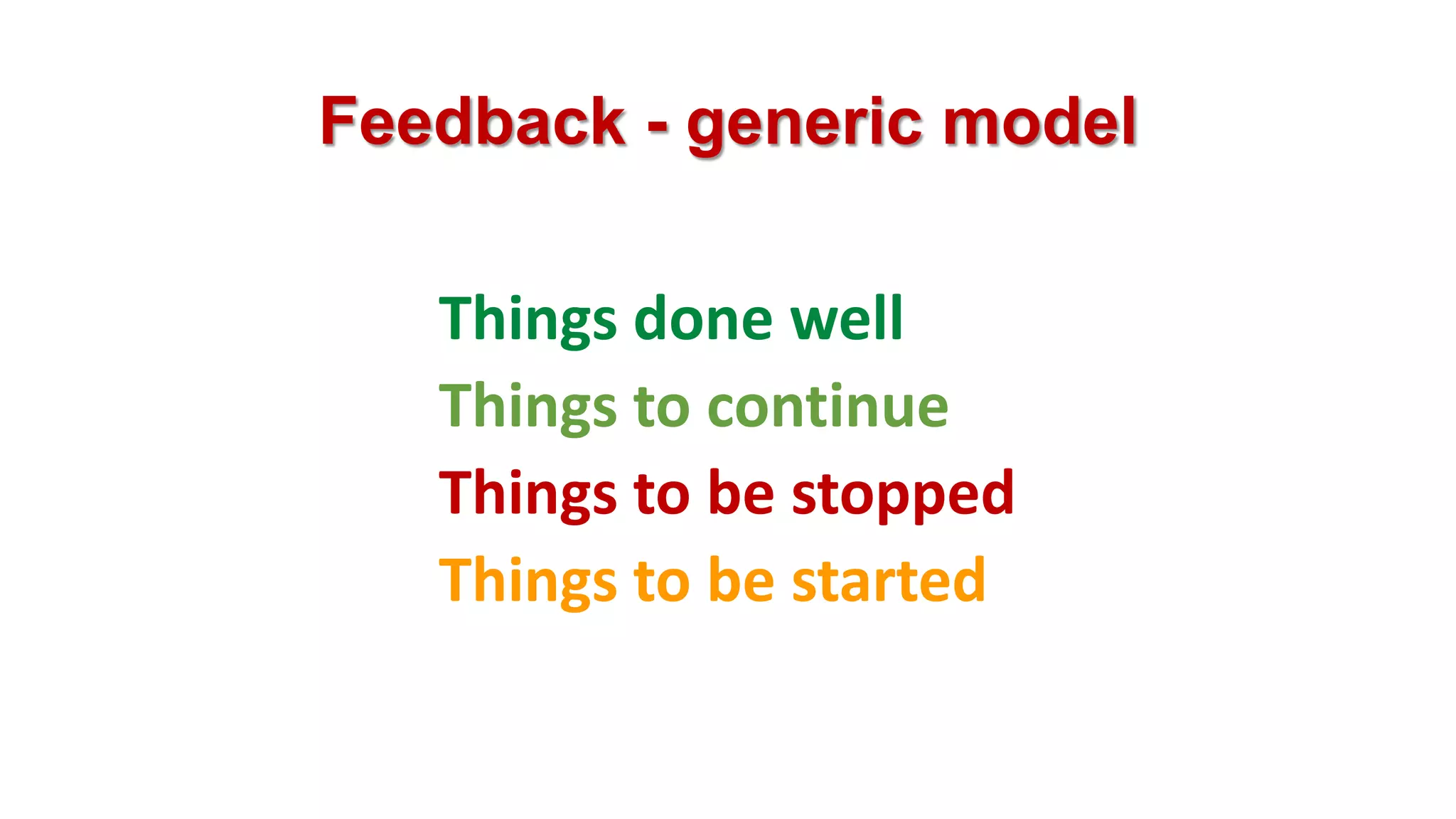 Feedback - generic model

Things done well
Things to continue
Things to be stopped
Things to be started